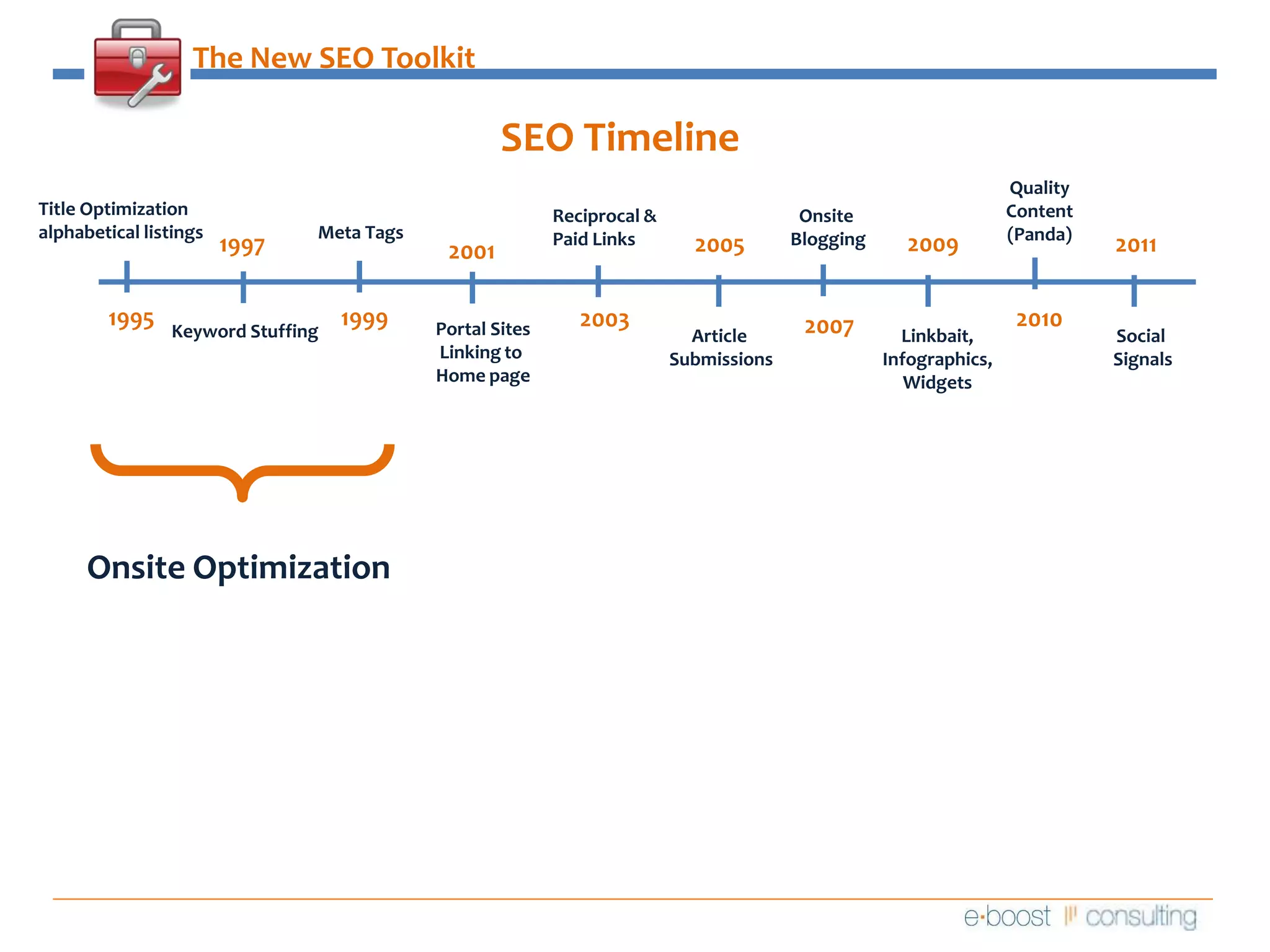 The New SEO Toolkit

SEO Timeline

Title Optimization alphabetical listings

1995

1997

Keyword Stuffing

Meta Tags

1999

2001

Portal Sites Linking to Home page

Reciprocal & Paid Links

2003

2005

Article Submissions

Onsite Blogging

2007

2009

Linkbait, Infographics, Widgets

Quality Content (Panda)

2010

2011

Social Signals

Onsite Optimization

e·boost consulting